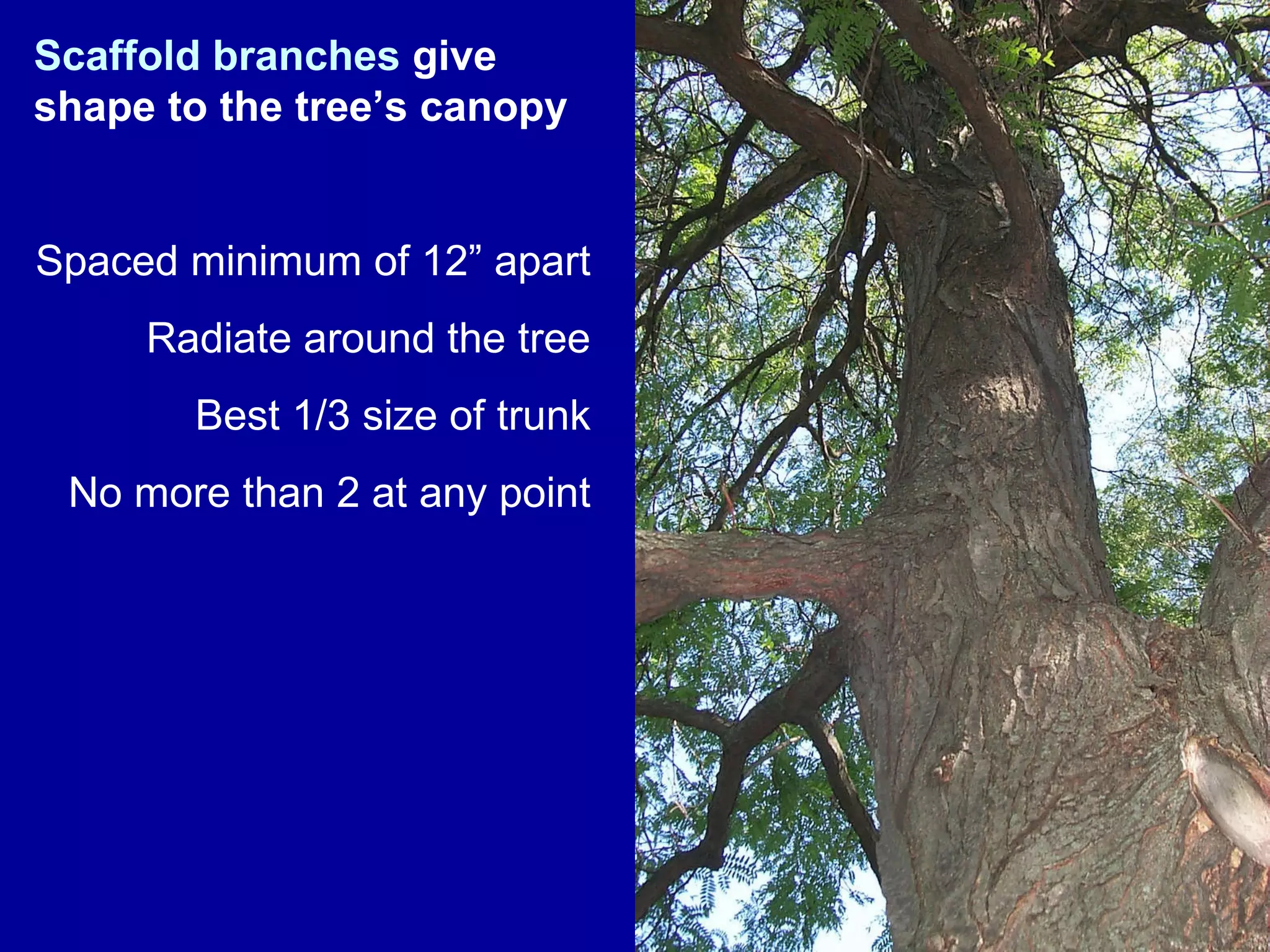 Scaffold branches give shape to the tree’s canopy

Spaced minimum of 12” apart

Radiate around the tree

Best 1/3 size of trunk

No more than 2 at any point